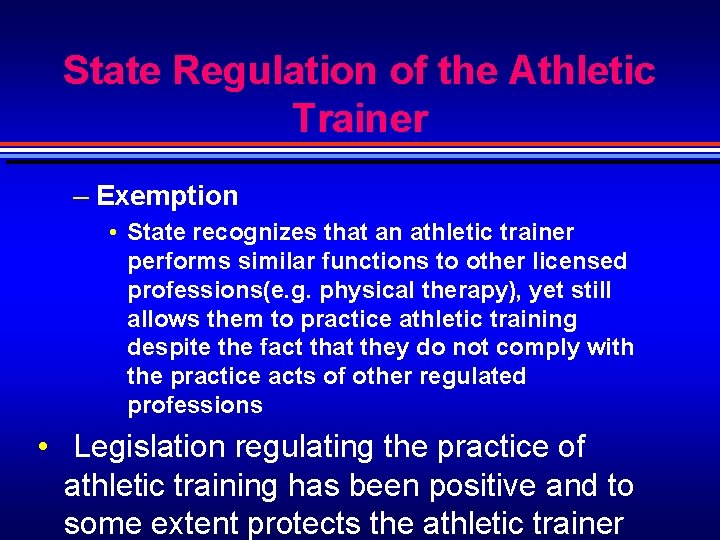 State Regulation of the Athletic Trainer

– Exemption

• State recognizes that an athletic trainer performs similar functions to other licensed professions(e.g. physical therapy), yet still allows them to practice athletic training despite the fact that they do not comply with the practice acts of other regulated professions

• Legislation regulating the practice of athletic training has been positive and to some extent protects the athletic trainer